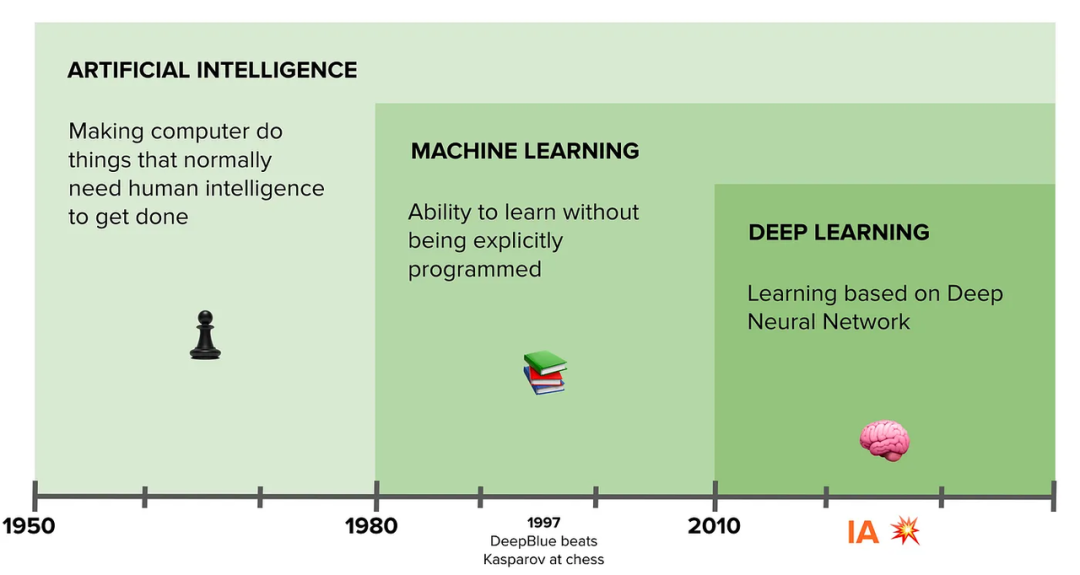 ARTIFICIAL INTELLIGENCE

Making computer do things that normally need human intelligence to get done

MACHINE LEARNING

Ability to learn without being explicitly programmed

DEEP LEARNING

Learning based on Deep Neural Network

1950

1980

1997
DeepBlue beats Kasparov at chess

2010

IA